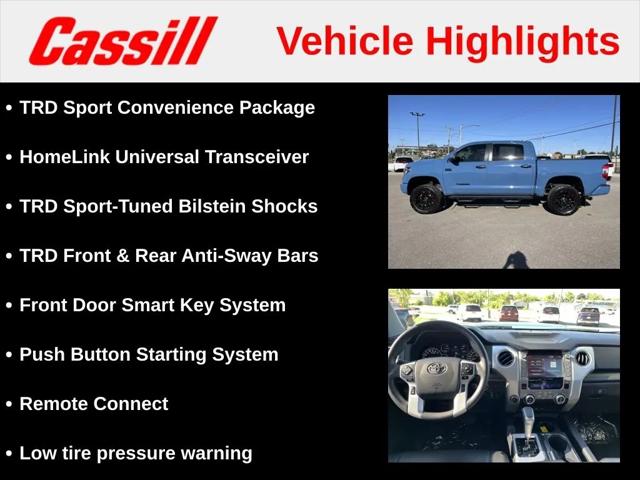 Cassill Vehicle Highlights

• TRD Sport Convenience Package
• HomeLink Universal Transceiver
• TRD Sport-Tuned Bilstein Shocks
• TRD Front & Rear Anti-Sway Bars
• Front Door Smart Key System
• Push Button Starting System
• Remote Connect
• Low tire pressure warning